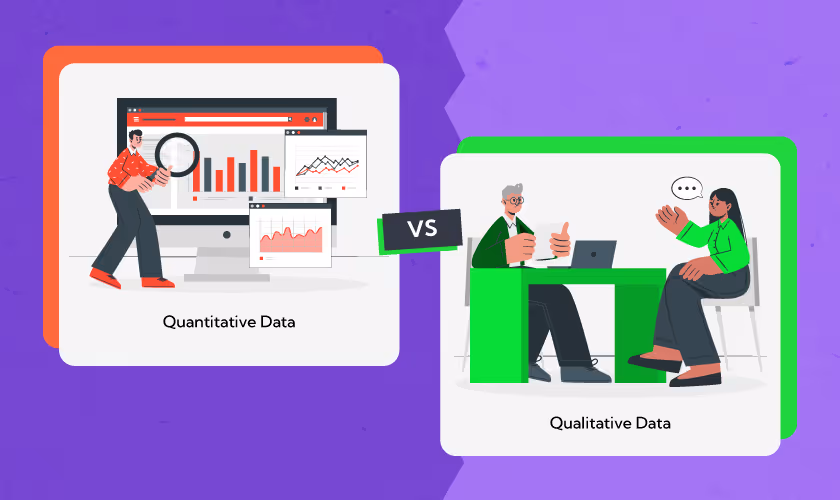 Quantitative Data

VS

Qualitative Data